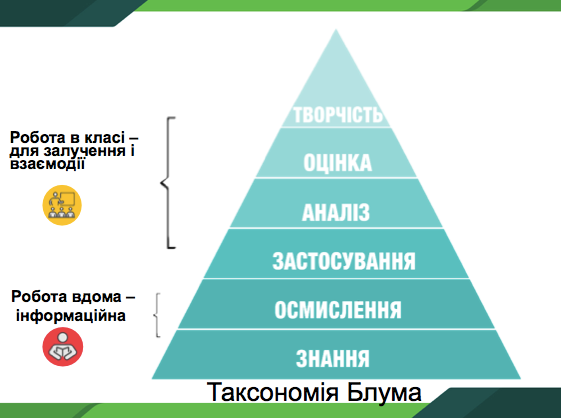 Робота в класі – для залучення і взаємодії

Робота вдома – інформаційна

ТВОРЧІСТЬ

ОЦІНКА

АНАЛІЗ

ЗАСТОСУВАННЯ

ОСМИСЛЕННЯ

ЗНАННЯ

Таксономія Блума